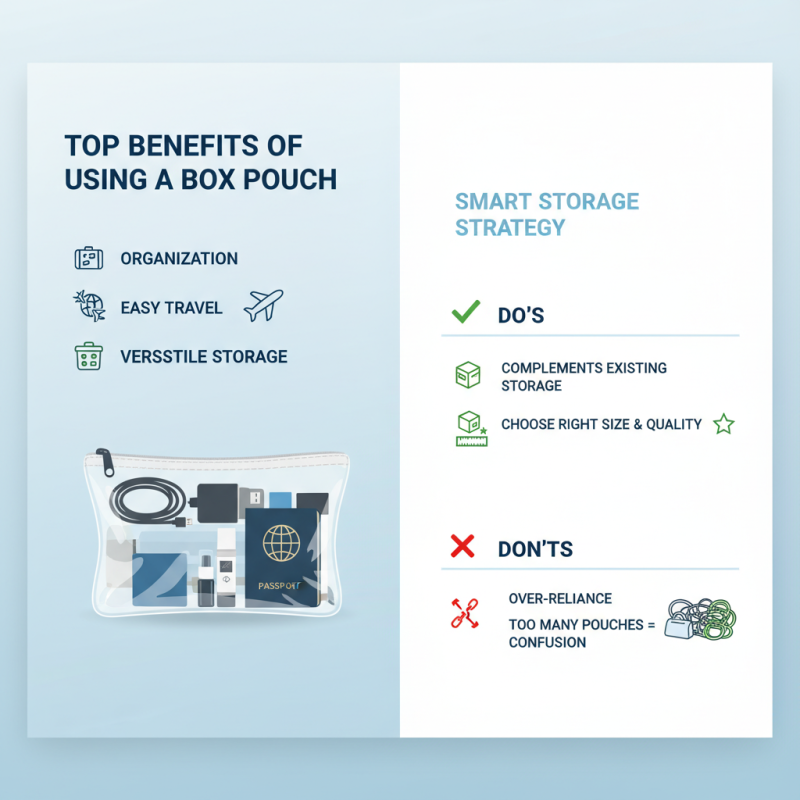 TOP BENEFITS OF USING A BOX POUCH

ORGANIZATION

EASY TRAVEL

VERSSTILE STORAGE

PASSPORT

SMART STORAGE STRATEGY

DO'S

COMPLEMENTS EXISTING STORAGE

CHOOSE RIGHT SIZE & QUALITY

DON'TS

OVER-RELIANCE

TOO MANY POUCHES = CONFUSION